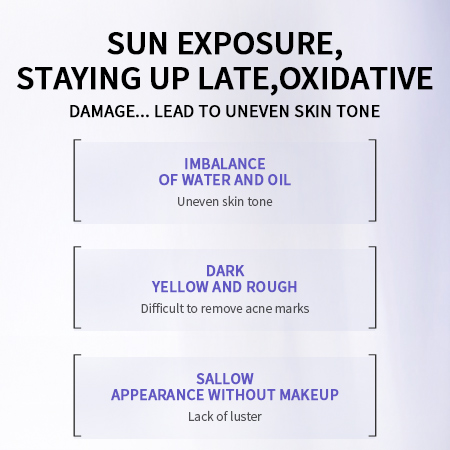 SUN EXPOSURE, STAYING UP LATE,OXIDATIVE

DAMAGE... LEAD TO UNEVEN SKIN TONE

IMBALANCE OF WATER AND OIL

Uneven skin tone

DARK YELLOW AND ROUGH

Difficult to remove acne marks

SALLOW APPEARANCE WITHOUT MAKEUP

Lack of luster